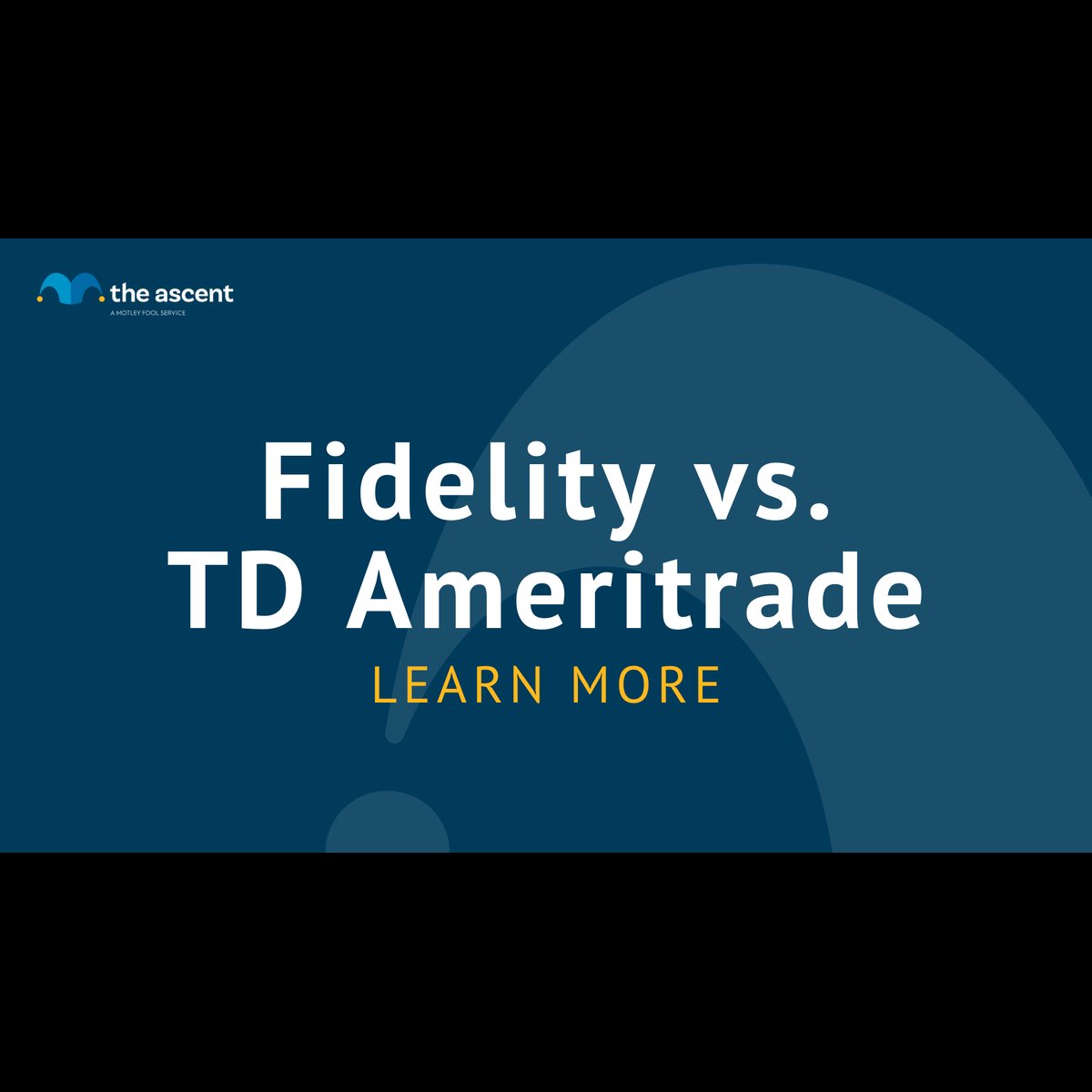 the ascent
A MOTLEY FOOL SERVICE

Fidelity vs.
TD Ameritrade

LEARN MORE